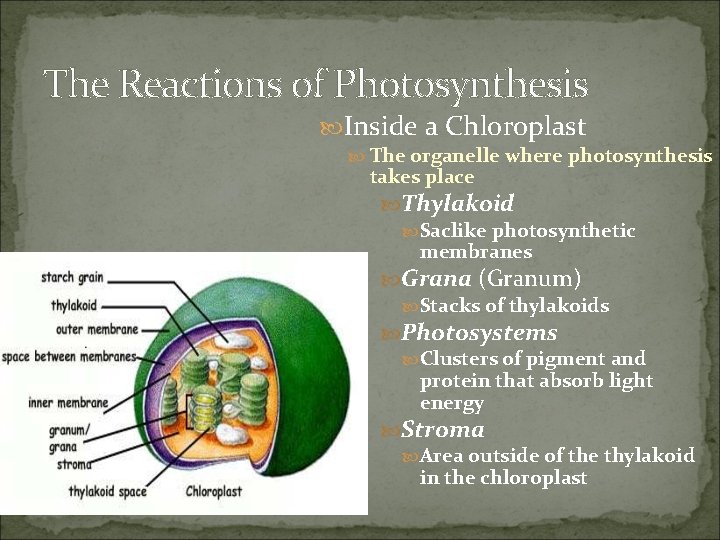 The Reactions of Photosynthesis

Inside a Chloroplast

The organelle where photosynthesis takes place

Thylakoid

Saclike photosynthetic membranes

Grana (Granum)

Stacks of thylakoids

Photosystems

Clusters of pigment and protein that absorb light energy

Stroma

Area outside of the thylakoid in the chloroplast

starch grain
thylakoid
outer membrane
space between membranes
inner membrane
granum/ grana
stroma
thylakoid space
Chloroplast